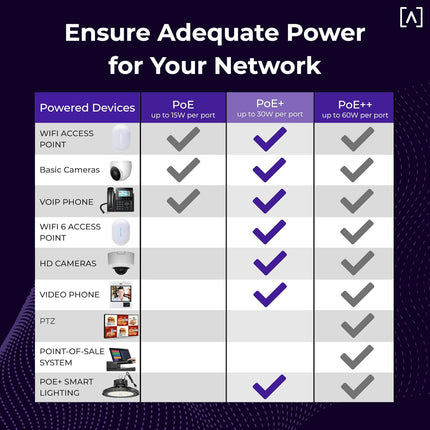 Ensure Adequate Power for Your Network

| Powered Devices | PoE up to 15W per port | PoE+ up to 30W per port | PoE++ up to 60W per port |
|---|---|---|---|
| WIFI ACCESS POINT | ✓ | ✓ | ✓ |
| Basic Cameras | ✓ | ✓ | ✓ |
| VOIP PHONE | ✓ | ✓ | ✓ |
| WIFI 6 ACCESS POINT | | ✓ | ✓ |
| HD CAMERAS | | ✓ | ✓ |
| VIDEO PHONE | | ✓ | ✓ |
| PTZ | | | ✓ |
| POINT-OF-SALE SYSTEM | | | ✓ |
| POE+ SMART LIGHTING | | ✓ | ✓ |